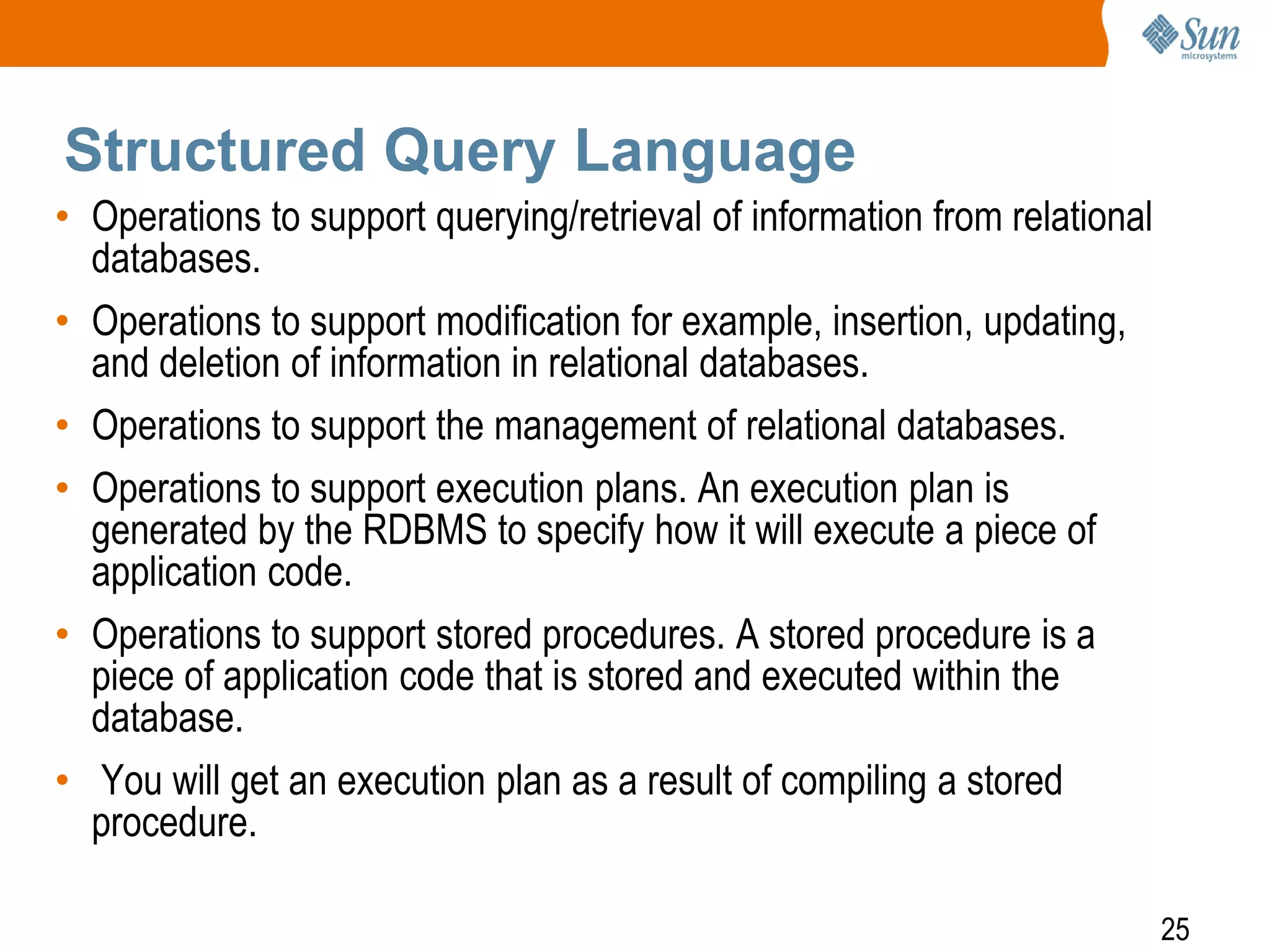 Sun microsystems

Structured Query Language

• Operations to support querying/retrieval of information from relational databases.

• Operations to support modification for example, insertion, updating, and deletion of information in relational databases.

• Operations to support the management of relational databases.

• Operations to support execution plans. An execution plan is generated by the RDBMS to specify how it will execute a piece of application code.

• Operations to support stored procedures. A stored procedure is a piece of application code that is stored and executed within the database.

• You will get an execution plan as a result of compiling a stored procedure.

25